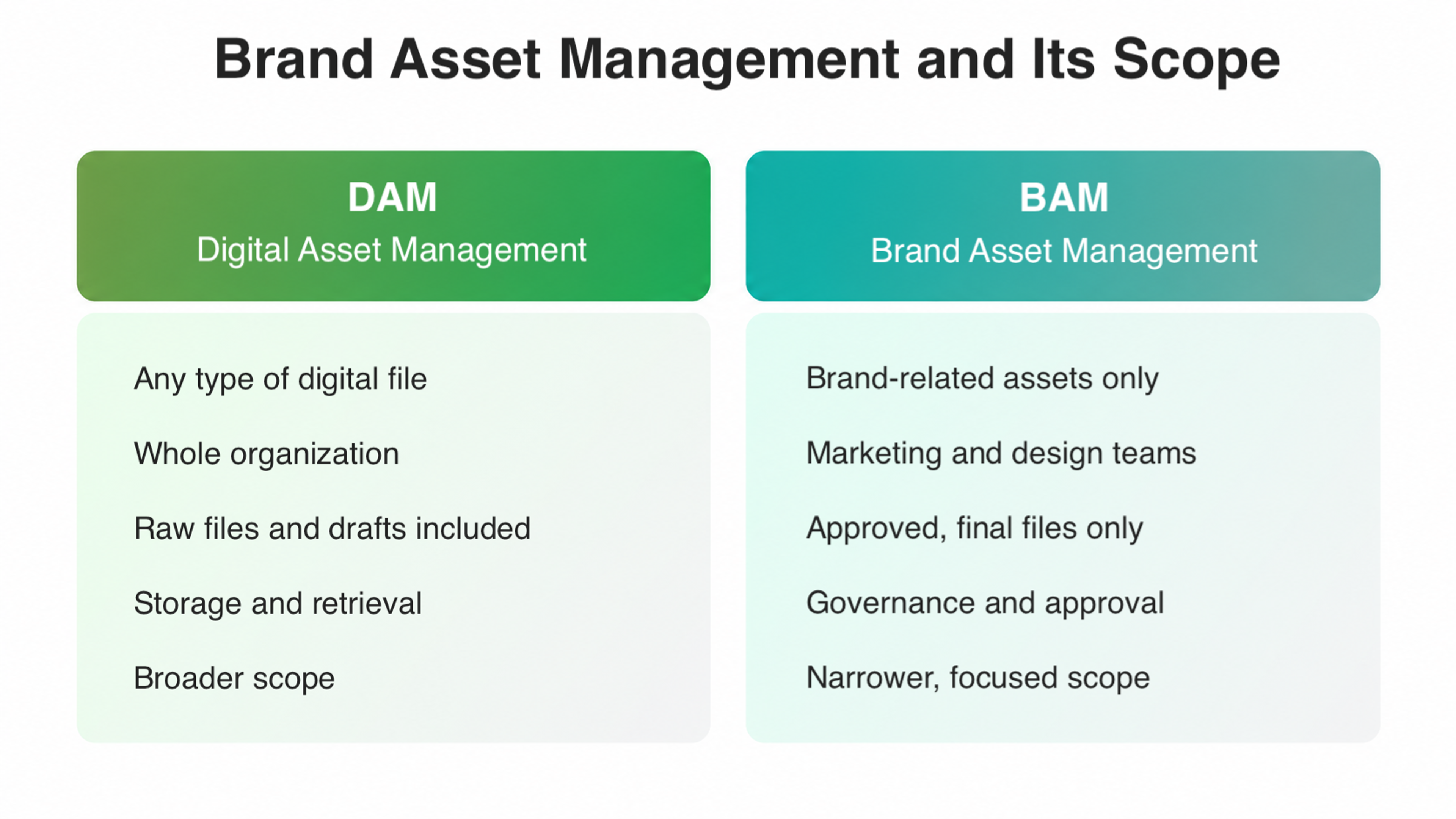 Brand Asset Management and Its Scope

DAM
Digital Asset Management

Any type of digital file

Whole organization

Raw files and drafts included

Storage and retrieval

Broader scope

BAM
Brand Asset Management

Brand-related assets only

Marketing and design teams

Approved, final files only

Governance and approval

Narrower, focused scope